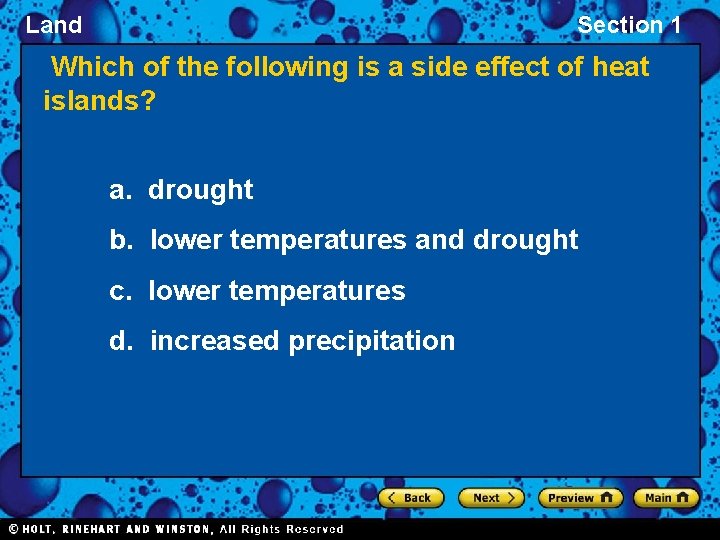 Land

Section 1

Which of the following is a side effect of heat islands?

a. drought

b. lower temperatures and drought

c. lower temperatures

d. increased precipitation

Back

Next

Preview

Main

© HOLT, RINEHART AND WINSTON, All Rights Reserved